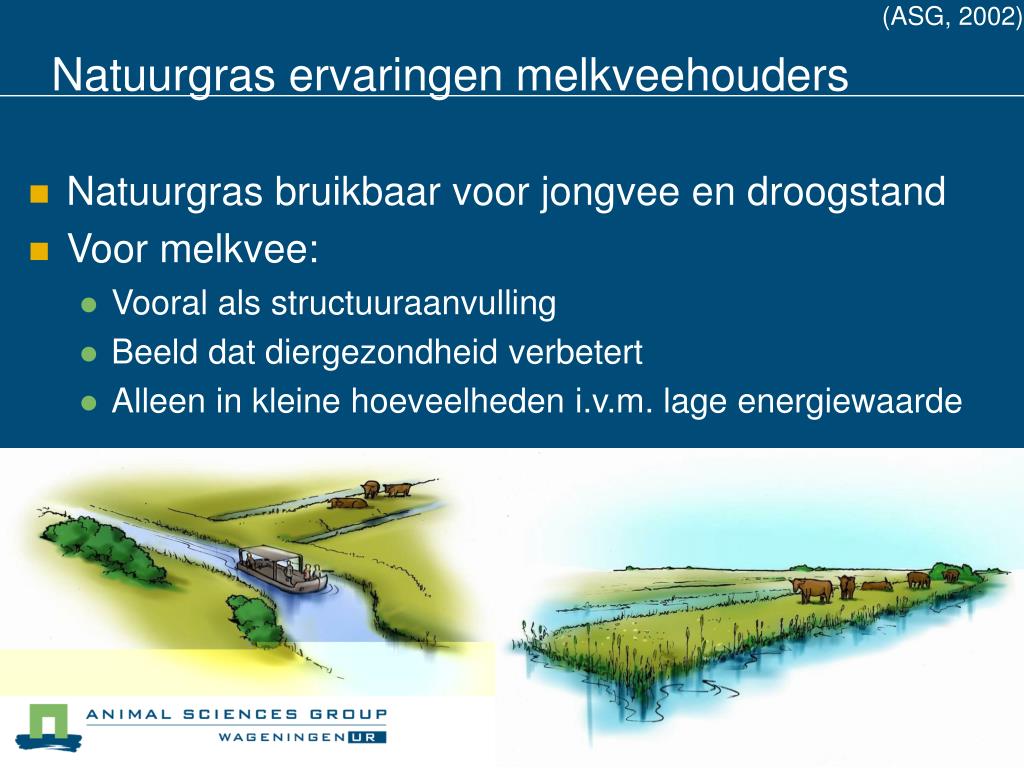 (ASG, 2002)

Natuurgras ervaringen melkveehouders

Natuurgras bruikbaar voor jongvee en droogstand

Voor melkvee:

Vooral als structuuraanvulling

Beeld dat diergezondheid verbetert

Alleen in kleine hoeveelheden i.v.m. lage energiewaarde

ANIMAL SCIENCES GROUP

WAGENINGEN UR